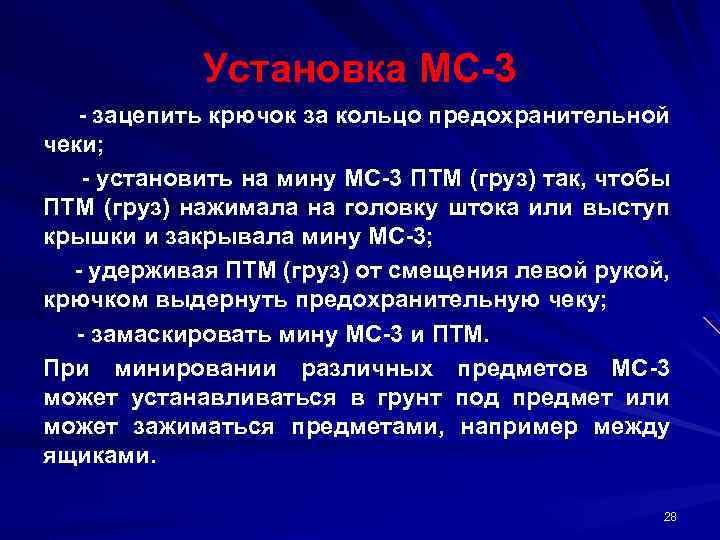 Установка МС-3

- зацепить крючок за кольцо предохранительной чеки;

- установить на мину МС-3 ПТМ (груз) так, чтобы ПТМ (груз) нажимала на головку штока или выступ крышки и закрывала мину МС-3;

- удерживая ПТМ (груз) от смещения левой рукой, крючком выдернуть предохранительную чеку;

- замаскировать мину МС-3 и ПТМ.

При минировании различных предметов МС-3 может устанавливаться в грунт под предмет или может зажиматься предметами, например между ящиками.

28